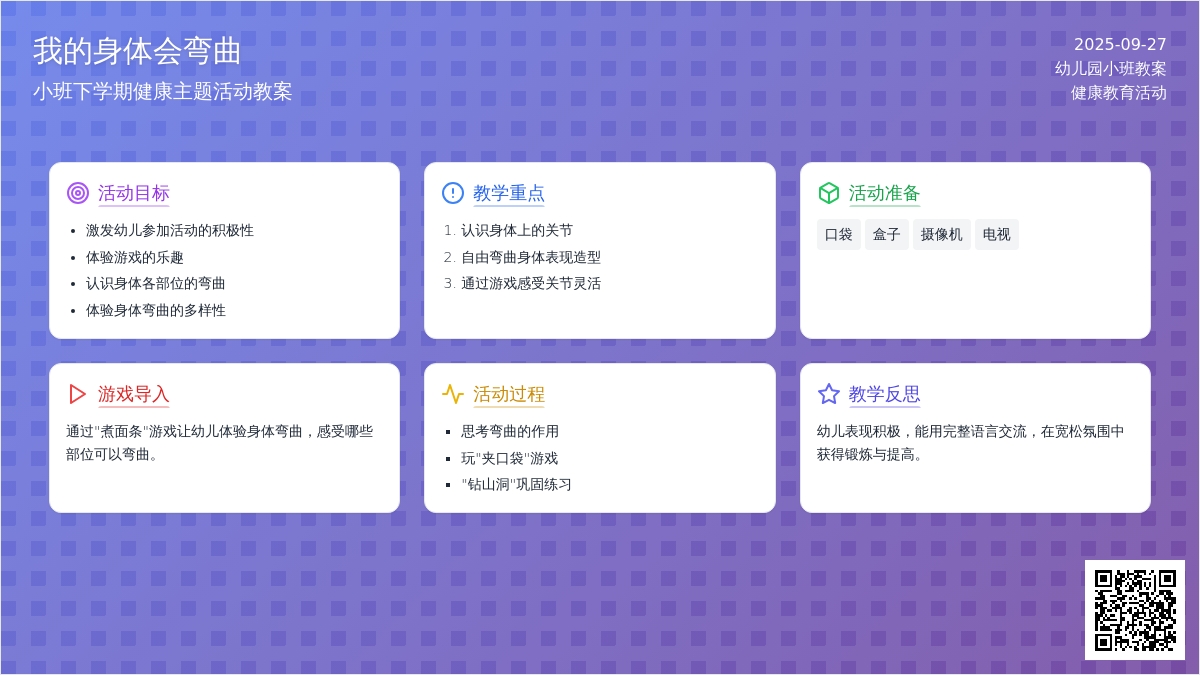 我的身体会弯曲
小班下学期健康主题活动教案

2025-09-27
幼儿园小班教案
健康教育活动

活动目标
- 激发幼儿参加活动的积极性
- 体验游戏的乐趣
- 认识身体各部位的弯曲
- 体验身体弯曲的多样性

教学重点
1. 认识身体上的关节
2. 自由弯曲身体表现造型
3. 通过游戏感受关节灵活

活动准备
口袋 盒子 摄像机 电视

游戏导入
通过"煮面条"游戏让幼儿体验身体弯曲，感受哪些部位可以弯曲。

活动过程
- 思考弯曲的作用
- 玩"夹口袋"游戏
- "钻山洞"巩固练习

教学反思
幼儿表现积极，能用完整语言交流，在宽松氛围中获得锻炼与提高。